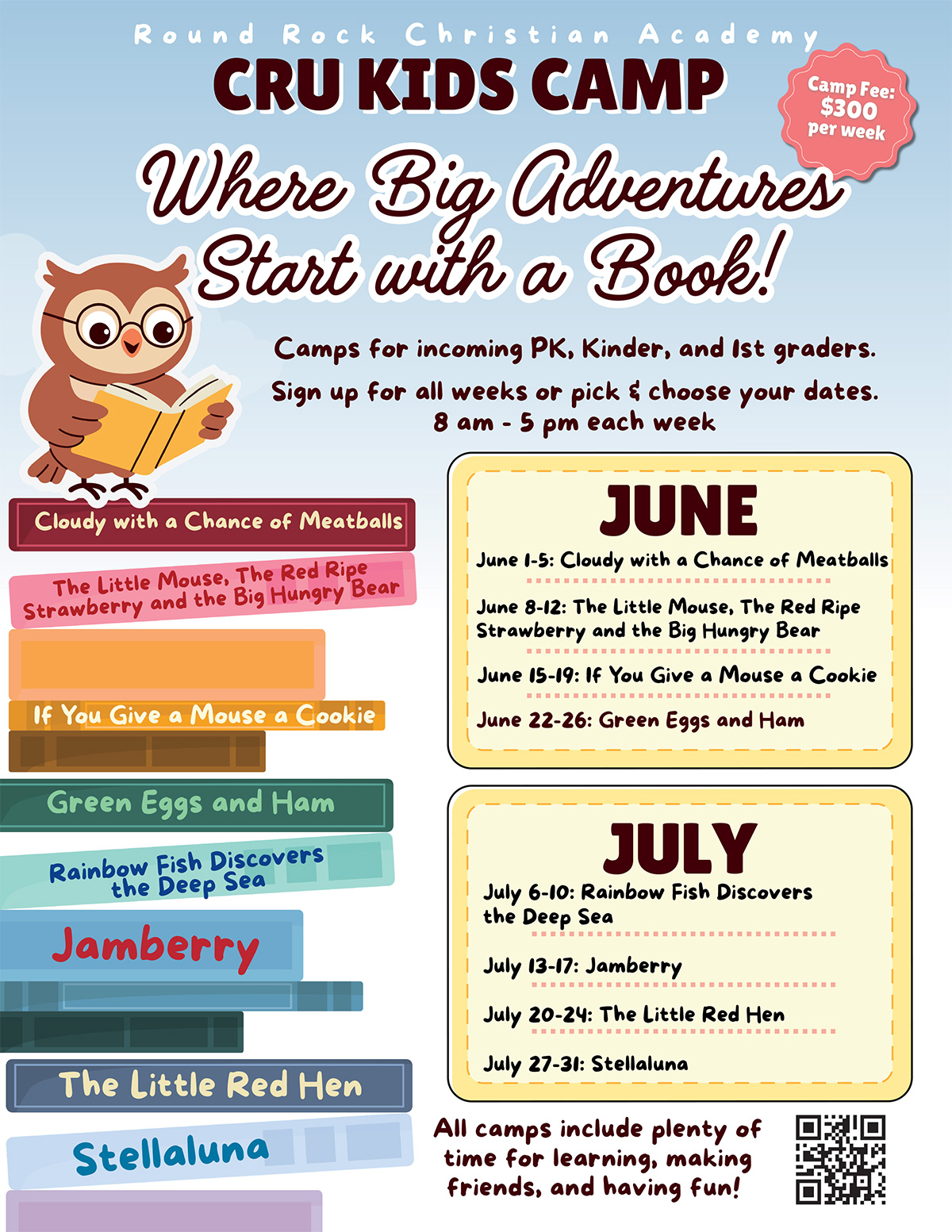 Round Rock Christian Academy
CRU KIDS CAMP

Camp Fee: $300 per week

Where Big Adventures Start with a Book!

Camps for incoming PK, Kinder, and 1st graders.

Sign up for all weeks or pick & choose your dates.
8 am - 5 pm each week

Cloudy with a Chance of Meatballs
The Little Mouse, The Red Ripe Strawberry and the Big Hungry Bear
If You Give a Mouse a Cookie
Green Eggs and Ham
Rainbow Fish Discovers the Deep Sea
Jamberry
The Little Red Hen
Stellaluna

JUNE
June 1-5: Cloudy with a Chance of Meatballs
June 8-12: The Little Mouse, The Red Ripe Strawberry and the Big Hungry Bear
June 15-19: If You Give a Mouse a Cookie
June 22-26: Green Eggs and Ham

JULY
July 6-10: Rainbow Fish Discovers the Deep Sea
July 13-17: Jamberry
July 20-24: The Little Red Hen
July 27-31: Stellaluna

All camps include plenty of time for learning, making friends, and having fun!